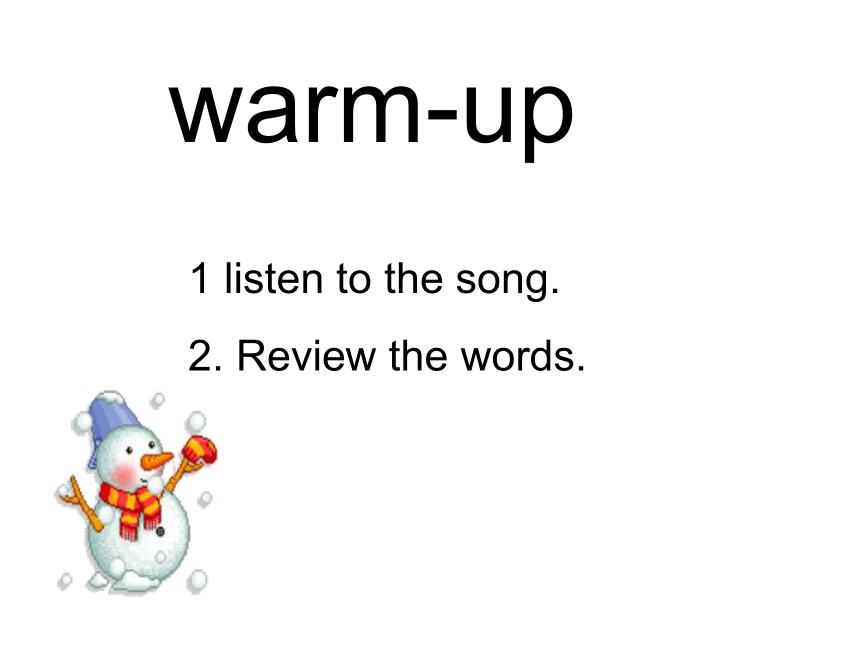 warm-up

1 listen to the song.

2. Review the words.